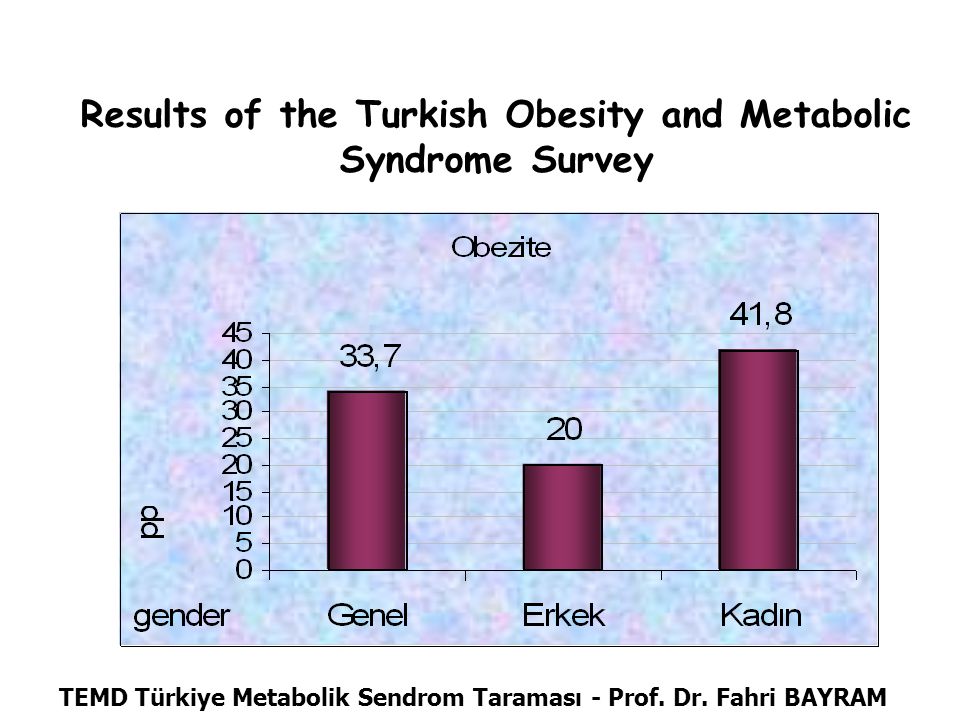 Results of the Turkish Obesity and Metabolic Syndrome Survey

Obezite

45
40
35
30
25
20
15
10
5
0

pp

33,7
20
41,8

gender
Genel
Erkek
Kadın

TEMD Türkiye Metabolik Sendrom Taraması - Prof. Dr. Fahri BAYRAM